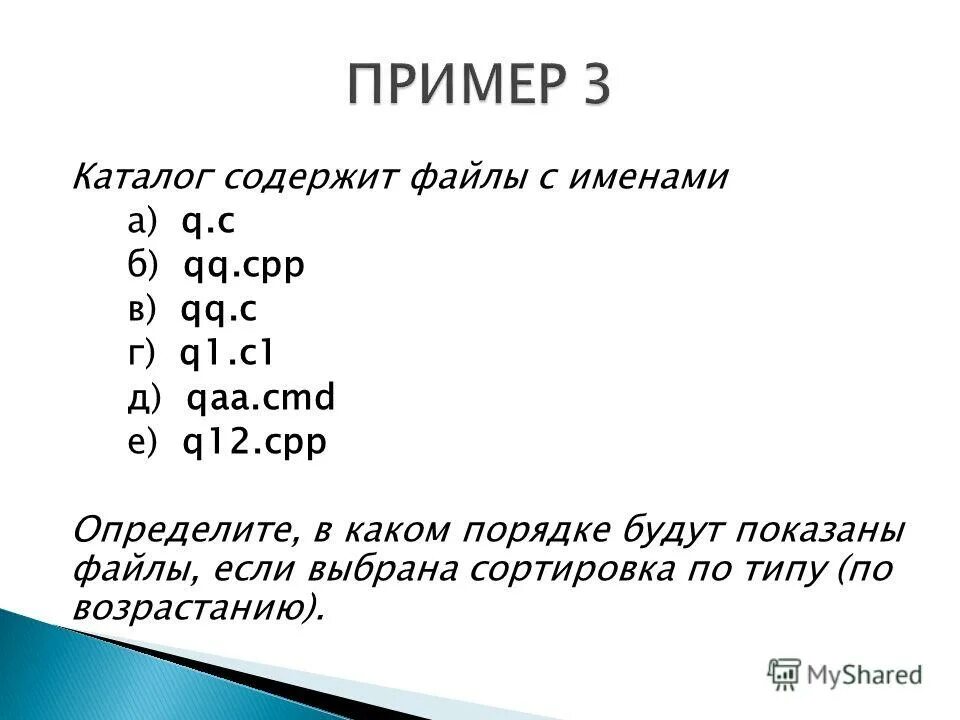 ПРИМЕР 3

Каталог содержит файлы с именами

а) q.c
б) qq.cpp
в) qq.c
г) q1.c1
д) qaa.cmd
е) q12.cpp

Определите, в каком порядке будут показаны файлы, если выбрана сортировка по типу (по возрастанию).

MyShared